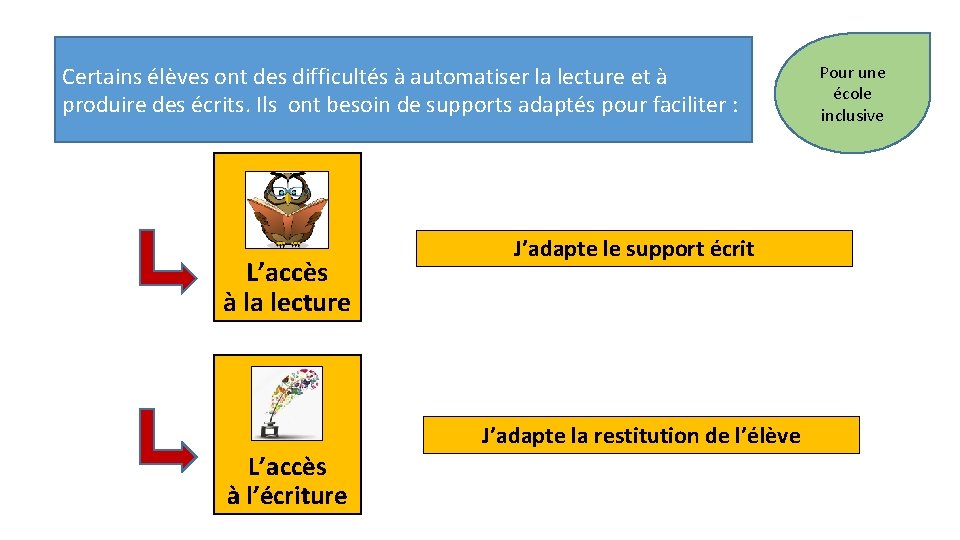 Certains élèves ont des difficultés à automatiser la lecture et à produire des écrits. Ils ont besoin de supports adaptés pour faciliter :

Pour une école inclusive

L'accès à la lecture

J'adapte le support écrit

L'accès à l'écriture

J'adapte la restitution de l'élève